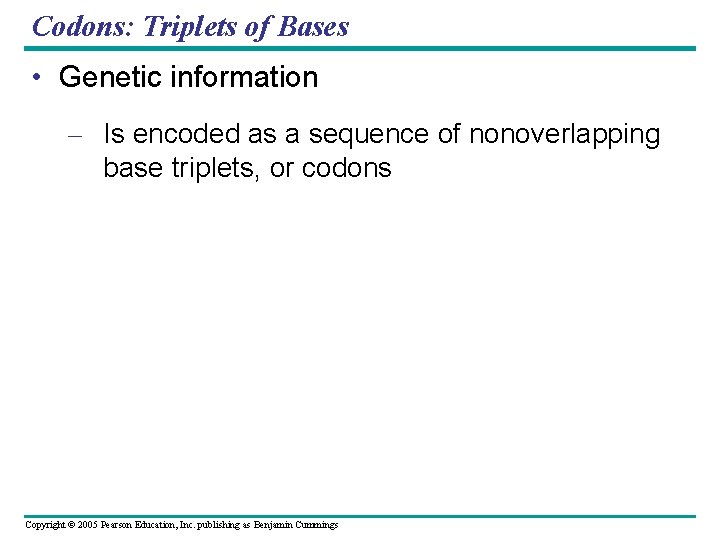 Codons: Triplets of Bases

• Genetic information

– Is encoded as a sequence of nonoverlapping base triplets, or codons

Copyright © 2005 Pearson Education, Inc. publishing as Benjamin Cummings